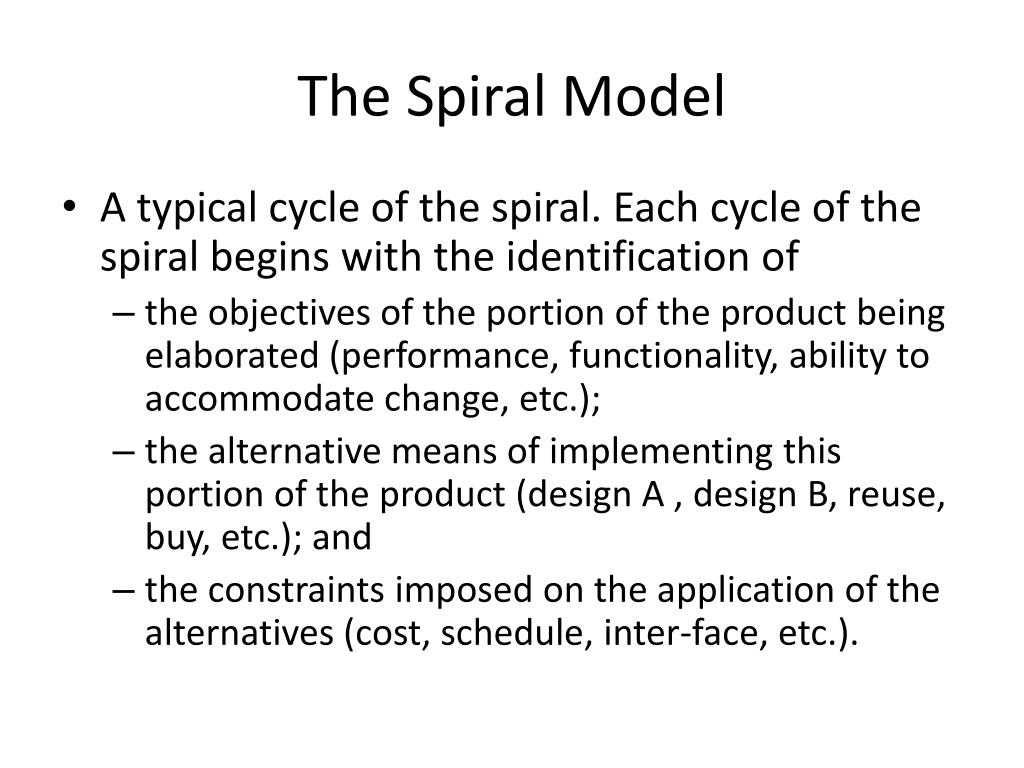 The Spiral Model

• A typical cycle of the spiral. Each cycle of the spiral begins with the identification of
 – the objectives of the portion of the product being elaborated (performance, functionality, ability to accommodate change, etc.);
 – the alternative means of implementing this portion of the product (design A , design B, reuse, buy, etc.); and
 – the constraints imposed on the application of the alternatives (cost, schedule, inter-face, etc.).